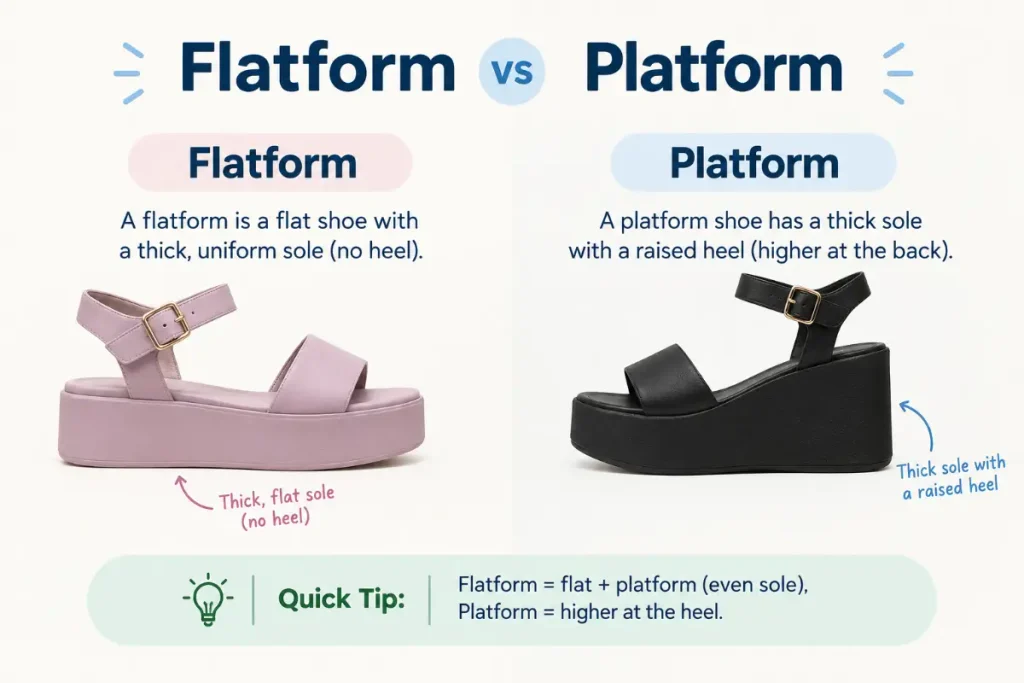 Flatform vs Platform

Flatform

A flatform is a flat shoe with a thick, uniform sole (no heel).

Thick, flat sole (no heel)

Platform

A platform shoe has a thick sole with a raised heel (higher at the back).

Thick sole with a raised heel

Quick Tip: Flatform = flat + platform (even sole), Platform = higher at the heel.